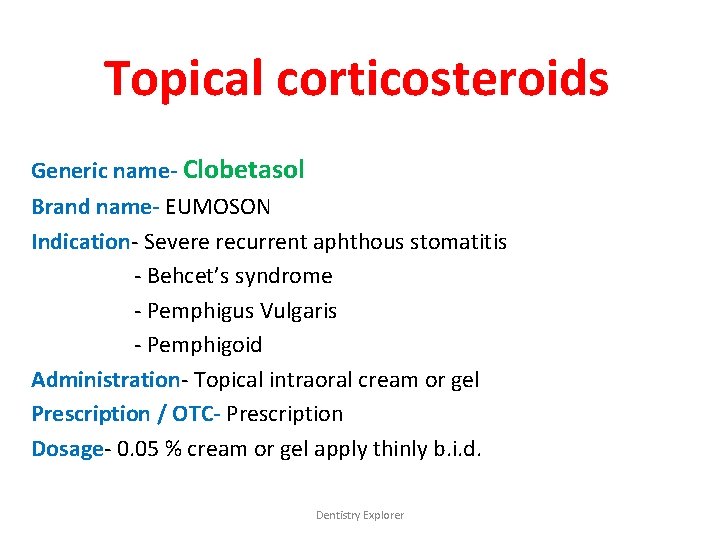 Topical corticosteroids

Generic name- Clobetasol
Brand name- EUMOSON
Indication- Severe recurrent aphthous stomatitis
- Behcet's syndrome
- Pemphigus Vulgaris
- Pemphigoid
Administration- Topical intraoral cream or gel
Prescription / OTC- Prescription
Dosage- 0.05 % cream or gel apply thinly b.i.d.

Dentistry Explorer